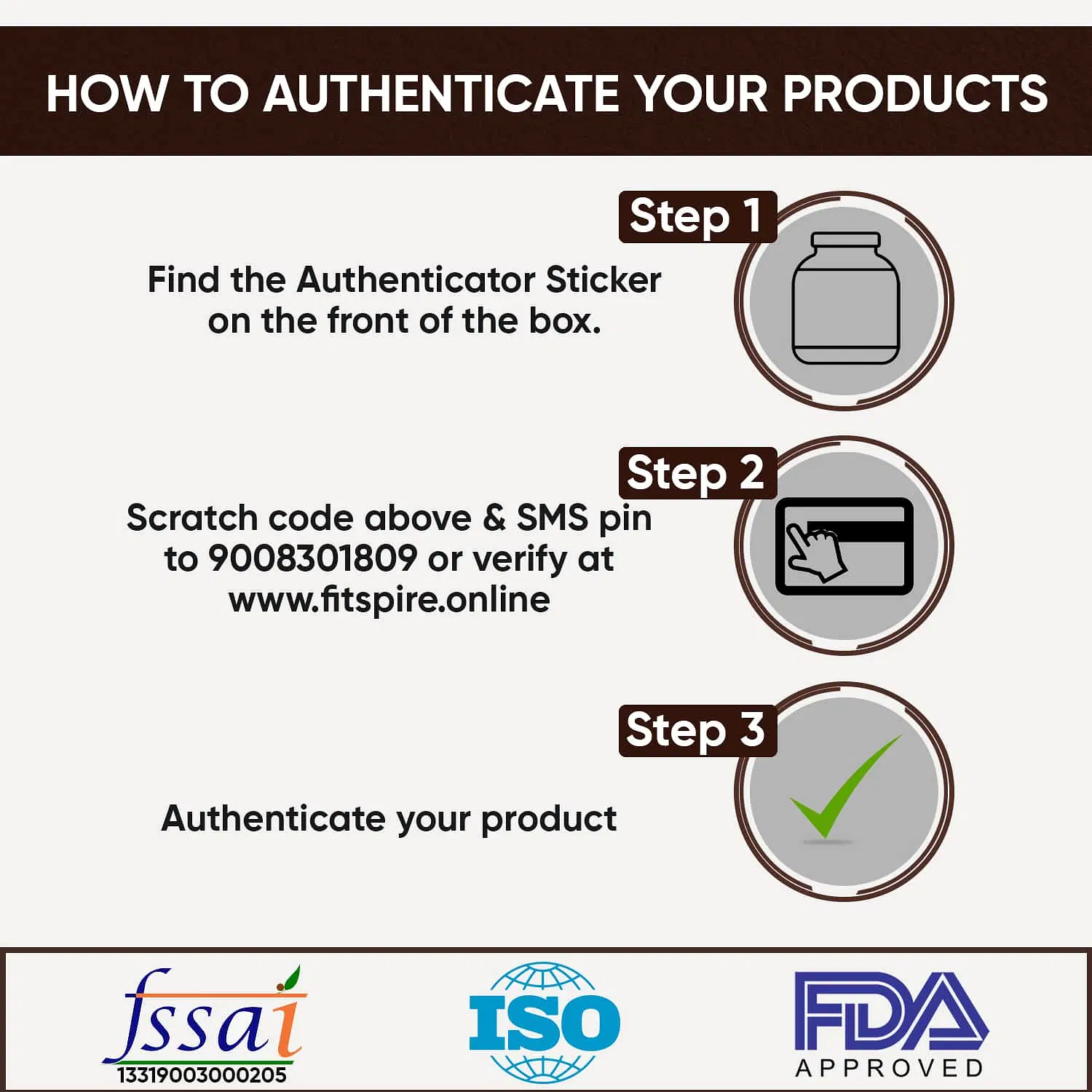 HOW TO AUTHENTICATE YOUR PRODUCTS

Step 1

Find the Authenticator Sticker on the front of the box.

Step 2

Scratch code above & SMS pin to 9008301809 or verify at www.fitspire.online

Step 3

Authenticate your product

fssai
13319003000205

ISO

FDA
APPROVED